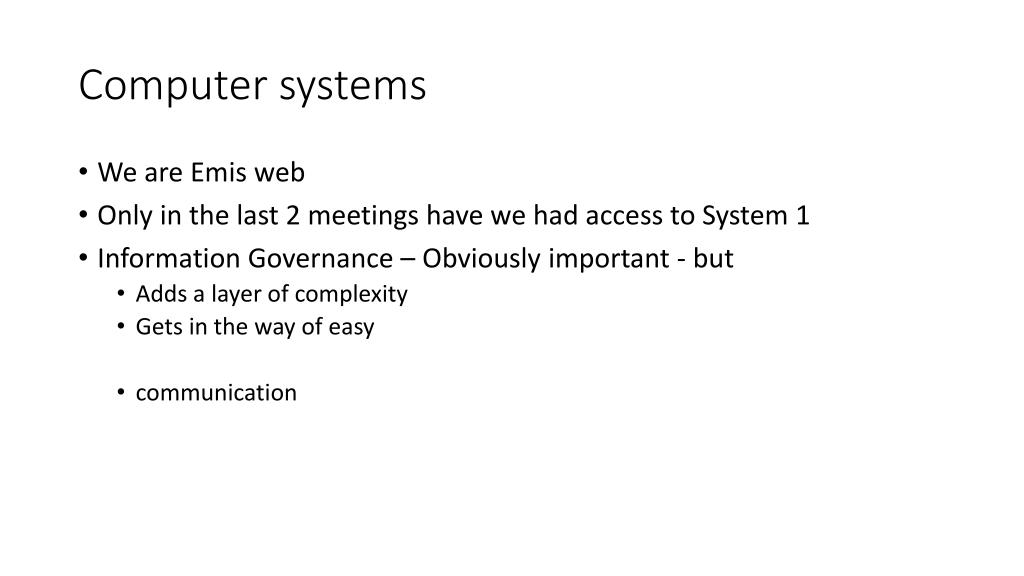 Computer systems

• We are Emis web
• Only in the last 2 meetings have we had access to System 1
• Information Governance – Obviously important - but
  • Adds a layer of complexity
  • Gets in the way of easy

  • communication